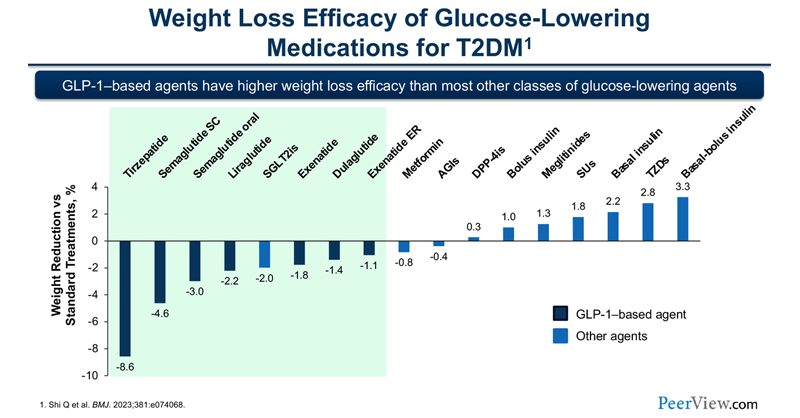 Weight Loss Efficacy of Glucose-Lowering Medications for T2DM$^1$

GLP-1–based agents have higher weight loss efficacy than most other classes of glucose-lowering agents

Tirzepatide
Semaglutide SC
Semaglutide oral
Liraglutide
SGLT2is
Exenatide
Dulaglutide
Exenatide ER
Metformin
AGIs
DPP-4is
Bolus insulin
Meglitinides
SUs
Basal insulin
TZDs
Basal-bolus insulin

Weight Reduction vs Standard Treatments, %

4
2
0
-2
-4
-6
-8
-10

-8.6
-4.6
-3.0
-2.2
-2.0
-1.8
-1.4
-1.1
-0.8
-0.4
0.3
1.0
1.3
1.8
2.2
2.8
3.3

GLP-1–based agent
Other agents

1. Shi Q et al. BMJ. 2023;381:e074068.

PeerView.com